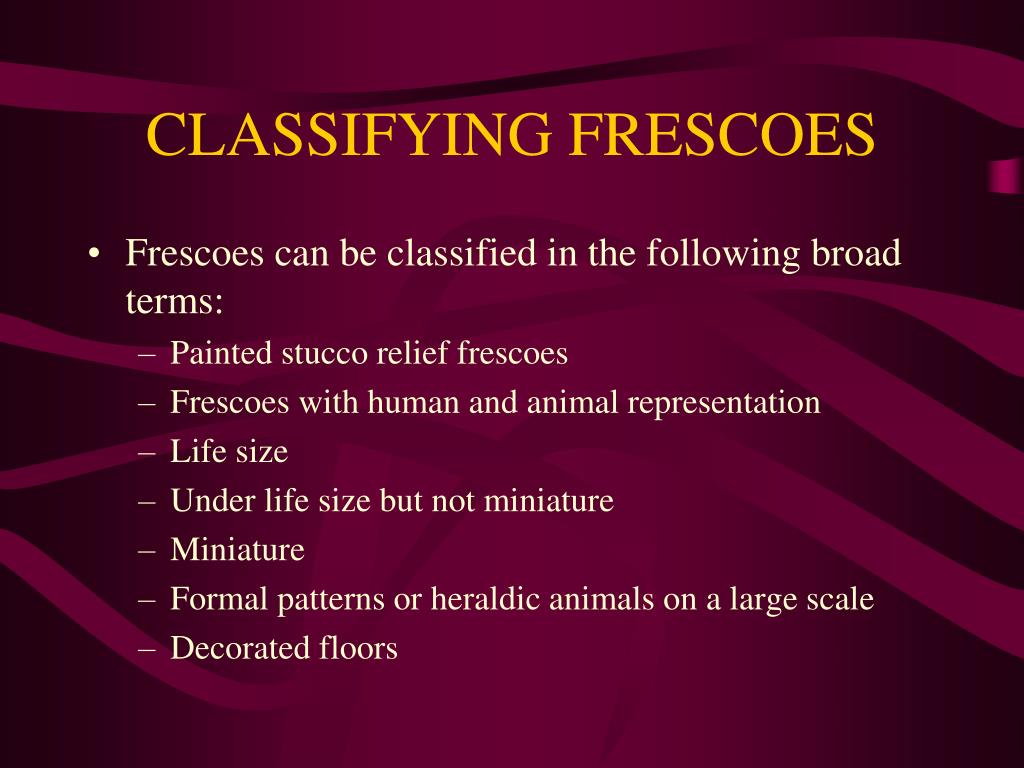 CLASSIFYING FRESCOES

• Frescoes can be classified in the following broad terms:
– Painted stucco relief frescoes
– Frescoes with human and animal representation
– Life size
– Under life size but not miniature
– Miniature
– Formal patterns or heraldic animals on a large scale
– Decorated floors